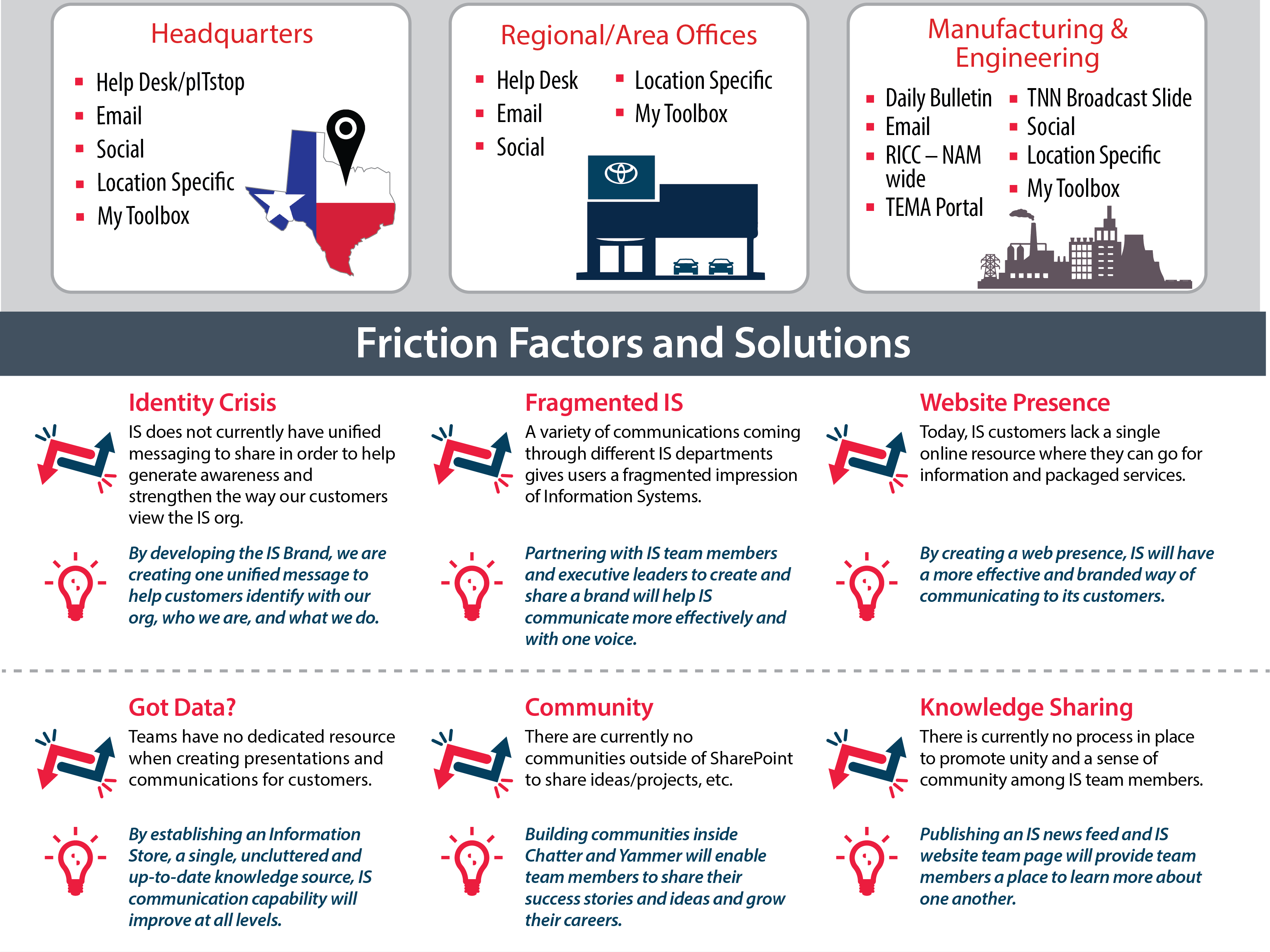 Headquarters

- Help Desk/pITstop
- Email
- Social
- Location Specific
- My Toolbox

Regional/Area Offices

- Help Desk
- Email
- Social
- Location Specific
- My Toolbox

Manufacturing & Engineering

- Daily Bulletin
- Email
- RICC – NAM wide
- TEMA Portal
- TNN Broadcast Slide
- Social
- Location Specific
- My Toolbox

Friction Factors and Solutions

Identity Crisis

IS does not currently have unified messaging to share in order to help generate awareness and strengthen the way our customers view the IS org.

By developing the IS Brand, we are creating one unified message to help customers identify with our org, who we are, and what we do.

Fragmented IS

A variety of communications coming through different IS departments gives users a fragmented impression of Information Systems.

Partnering with IS team members and executive leaders to create and share a brand will help IS communicate more effectively and with one voice.

Website Presence

Today, IS customers lack a single online resource where they can go for information and packaged services.

By creating a web presence, IS will have a more effective and branded way of communicating to its customers.

Got Data?

Teams have no dedicated resource when creating presentations and communications for customers.

By establishing an Information Store, a single, uncluttered and up-to-date knowledge source, IS communication capability will improve at all levels.

Community

There are currently no communities outside of SharePoint to share ideas/projects, etc.

Building communities inside Chatter and Yammer will enable team members to share their success stories and ideas and grow their careers.

Knowledge Sharing

There is currently no process in place to promote unity and a sense of community among IS team members.

Publishing an IS news feed and IS website team page will provide team members a place to learn more about one another.